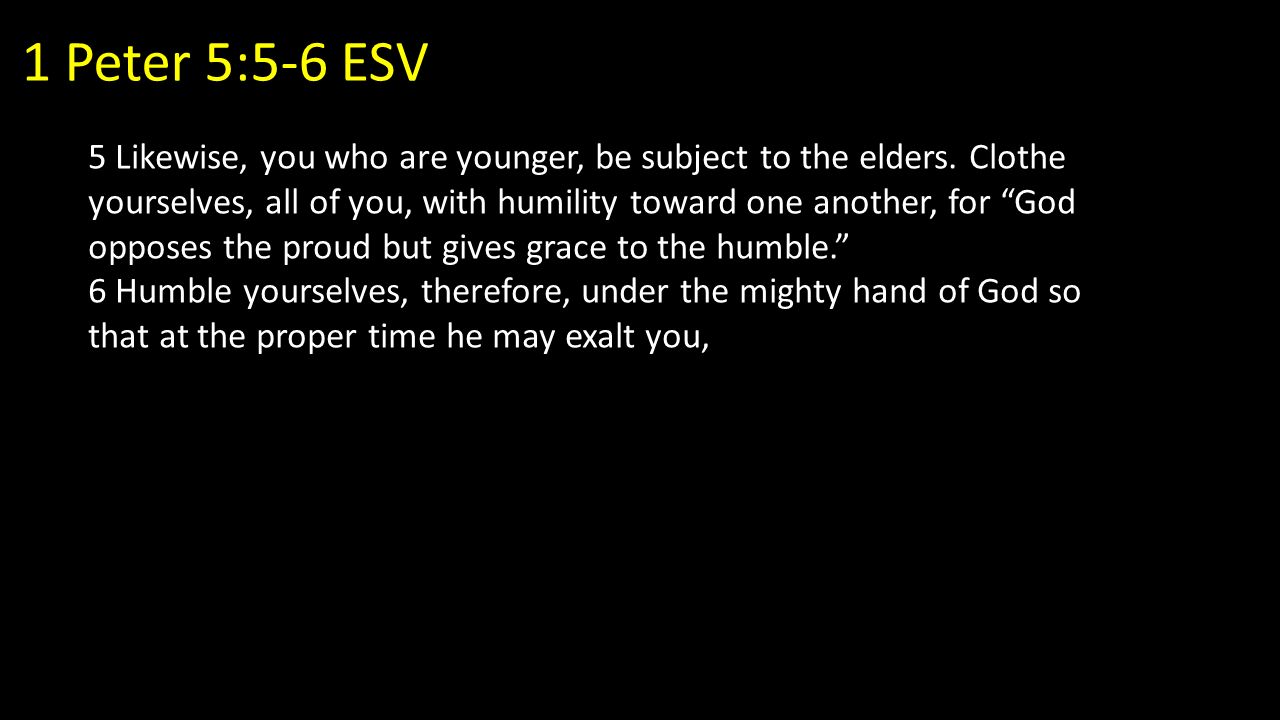 1 Peter 5:5-6 ESV

5 Likewise, you who are younger, be subject to the elders. Clothe yourselves, all of you, with humility toward one another, for “God opposes the proud but gives grace to the humble.”
6 Humble yourselves, therefore, under the mighty hand of God so that at the proper time he may exalt you,